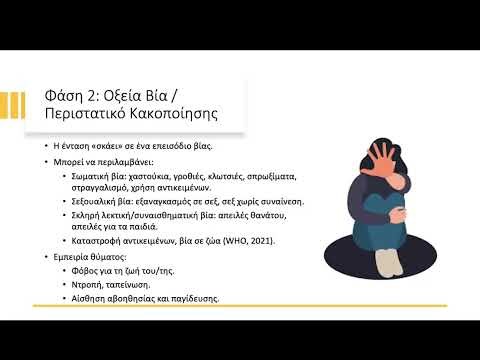 Φάση 2: Οξεία Βία / Περιστατικό Κακοποίησης

• Η ένταση «σκάει» σε ένα επεισόδιο βίας.
• Μπορεί να περιλαμβάνει:
  • Σωματική βία: χαστούκια, γροθιές, κλωτσιές, σπρωξίματα, στραγγαλισμό, χρήση αντικειμένων.
  • Σεξουαλική βία: εξαναγκασμός σε σεξ, σεξ χωρίς συναίνεση.
  • Σκληρή λεκτική/συναισθηματική βία: απειλές θανάτου, απειλές για τα παιδιά.
  • Καταστροφή αντικειμένων, βία σε ζώα (WHO, 2021).
• Εμπειρία θύματος:
  • Φόβος για τη ζωή του/της.
  • Ντροπή, ταπείνωση.
  • Αίσθηση αβοηθησίας και παγίδευσης.